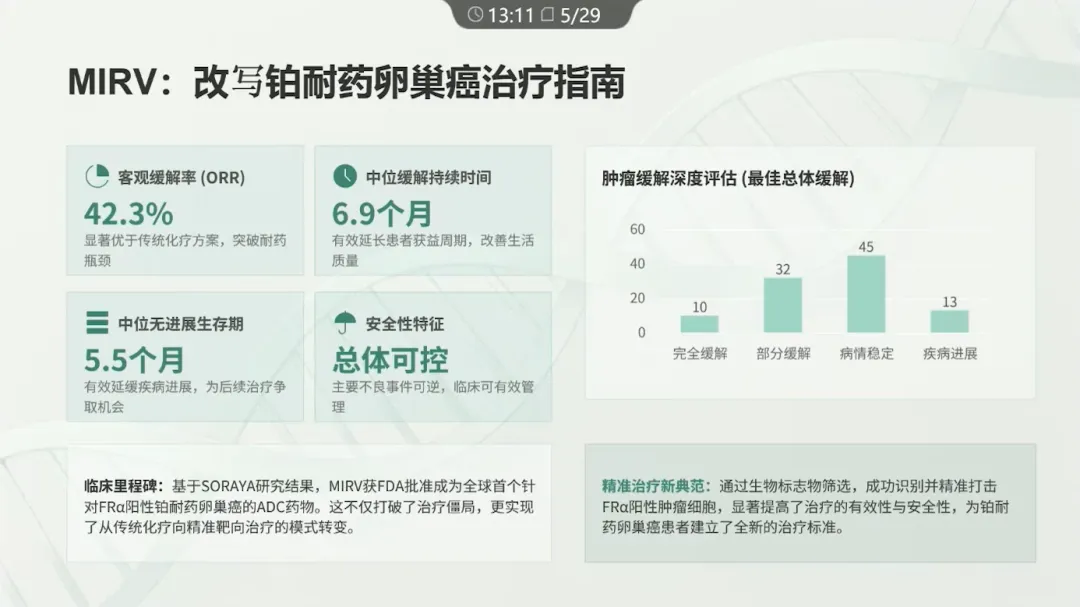 13:11 5/29

MIRV：改写铂耐药卵巢癌治疗指南

客观缓解率 (ORR)
42.3%
显著优于传统化疗方案，突破耐药瓶颈

中位缓解持续时间
6.9个月
有效延长患者获益周期，改善生活质量

中位无进展生存期
5.5个月
有效延缓疾病进展，为后续治疗争取机会

安全性特征
总体可控
主要不良事件可逆，临床可有效管理

肿瘤缓解深度评估 (最佳总体缓解)

60
40
20
0

10
32
45
13

完全缓解
部分缓解
病情稳定
疾病进展

临床里程碑：基于SORAYA研究结果，MIRV获FDA批准成为全球首个针对FRα阳性铂耐药卵巢癌的ADC药物。这不仅打破了治疗僵局，更实现了从传统化疗向精准靶向治疗的模式转变。

精准治疗新典范：通过生物标志物筛选，成功识别并精准打击FRα阳性肿瘤细胞，显著提高了治疗的有效性与安全性，为铂耐药卵巢癌患者建立了全新的治疗标准。